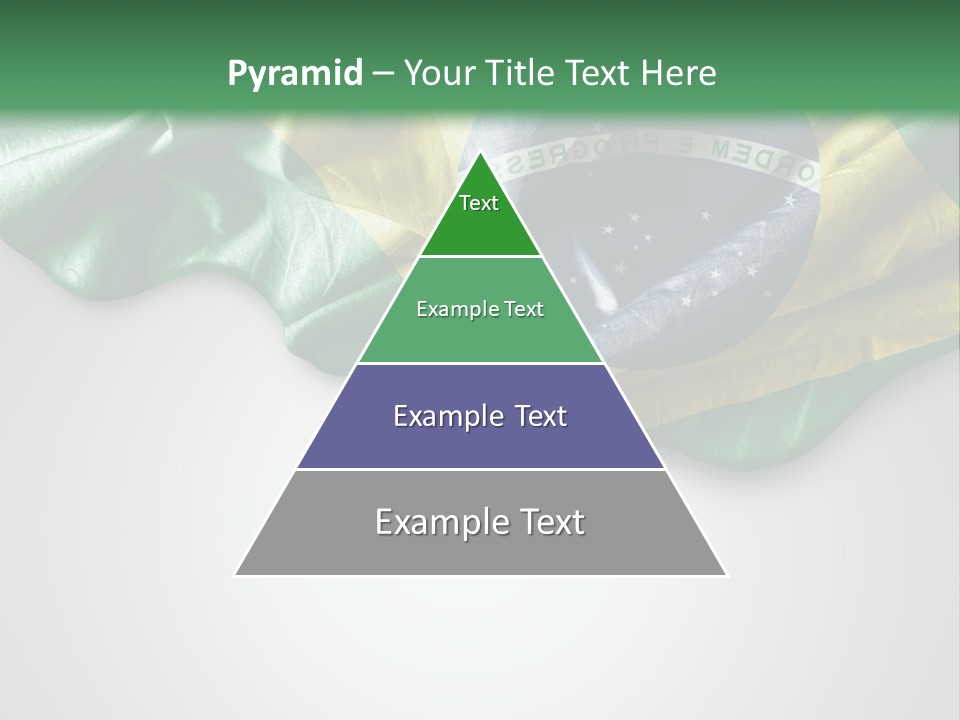 Pyramid – Your Title Text Here

Text

Example Text

Example Text

Example Text